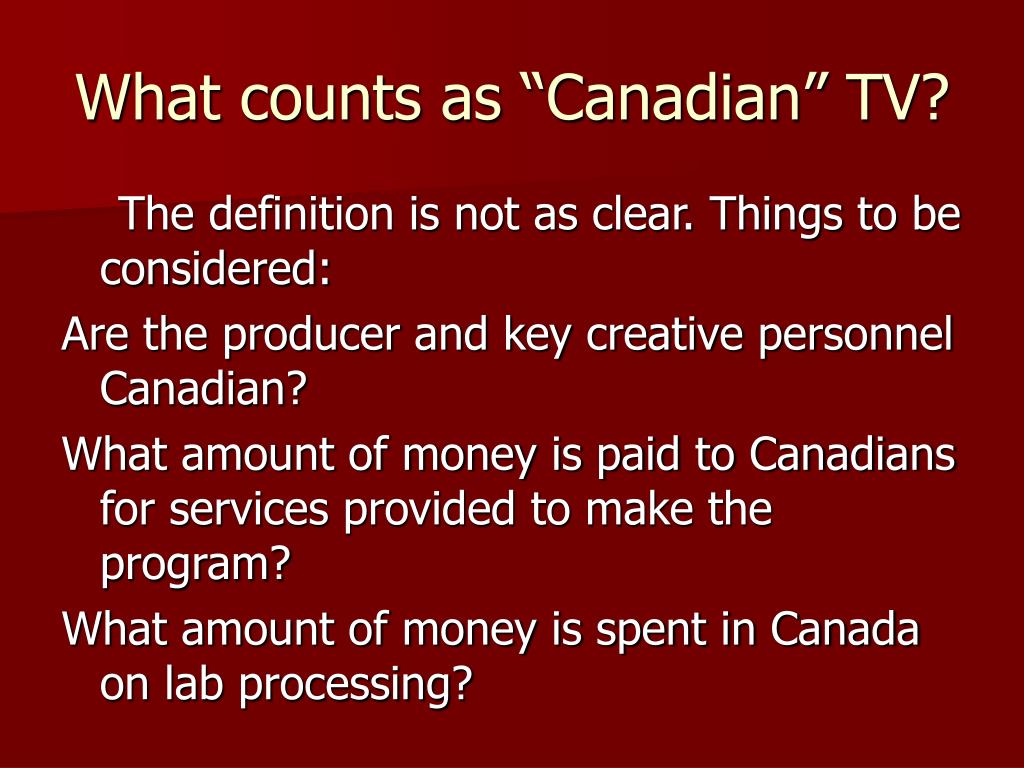 What counts as “Canadian” TV?

The definition is not as clear. Things to be considered:

Are the producer and key creative personnel Canadian?

What amount of money is paid to Canadians for services provided to make the program?

What amount of money is spent in Canada on lab processing?